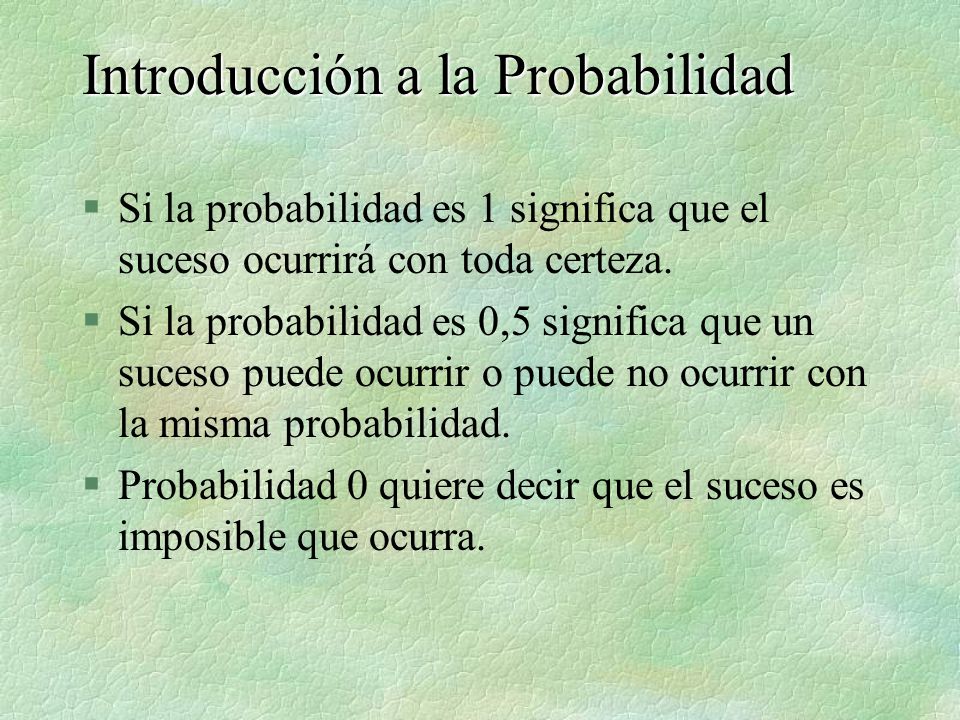 Introducción a la Probabilidad

§ Si la probabilidad es 1 significa que el suceso ocurrirá con toda certeza.

§ Si la probabilidad es 0,5 significa que un suceso puede ocurrir o puede no ocurrir con la misma probabilidad.

§ Probabilidad 0 quiere decir que el suceso es imposible que ocurra.